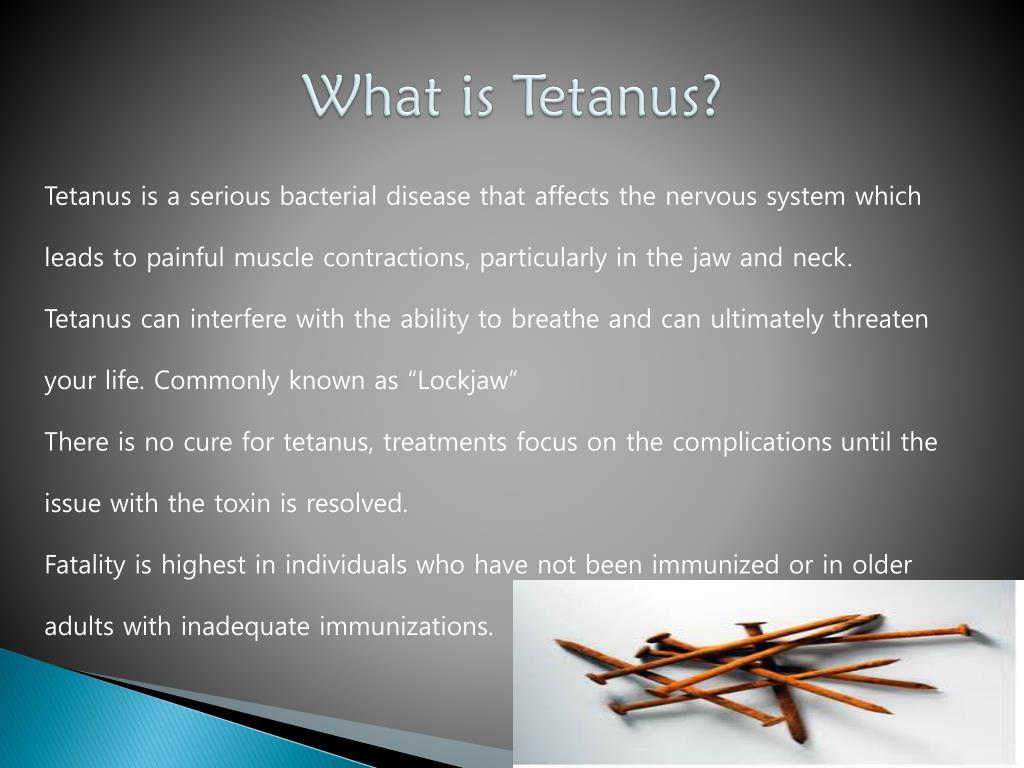 What is Tetanus?

Tetanus is a serious bacterial disease that affects the nervous system which leads to painful muscle contractions, particularly in the jaw and neck.

Tetanus can interfere with the ability to breathe and can ultimately threaten your life. Commonly known as “Lockjaw”

There is no cure for tetanus, treatments focus on the complications until the issue with the toxin is resolved.

Fatality is highest in individuals who have not been immunized or in older adults with inadequate immunizations.